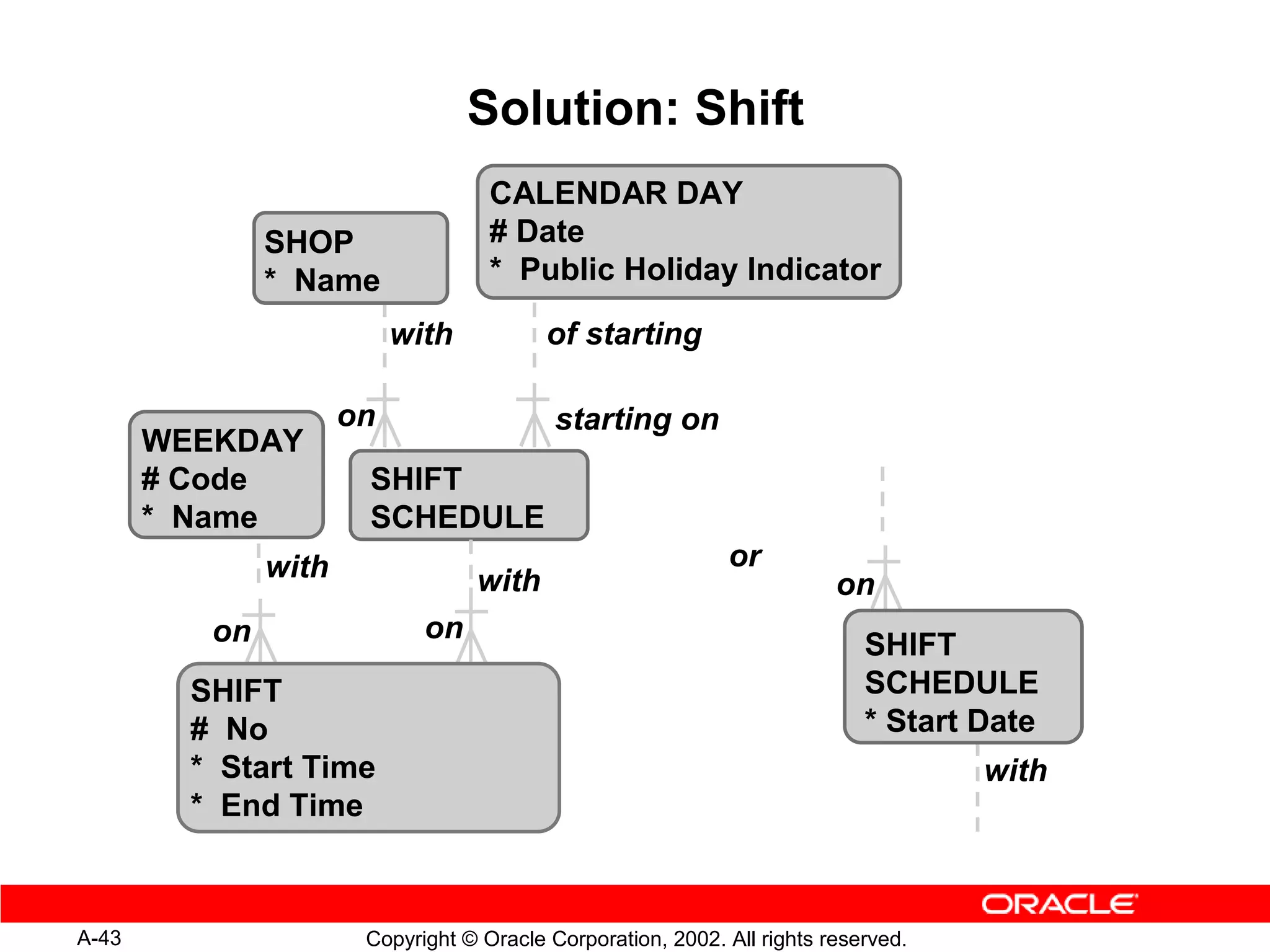 Solution: Shift

SHOP
* Name

CALENDAR DAY
# Date
* Public Holiday Indicator

with

of starting

on

starting on

WEEKDAY
# Code
* Name

SHIFT
SCHEDULE

with

with

or

on

on

on

SHIFT
# No
* Start Time
* End Time

SHIFT
SCHEDULE
* Start Date

with

ORACLE

A-43

Copyright © Oracle Corporation, 2002. All rights reserved.